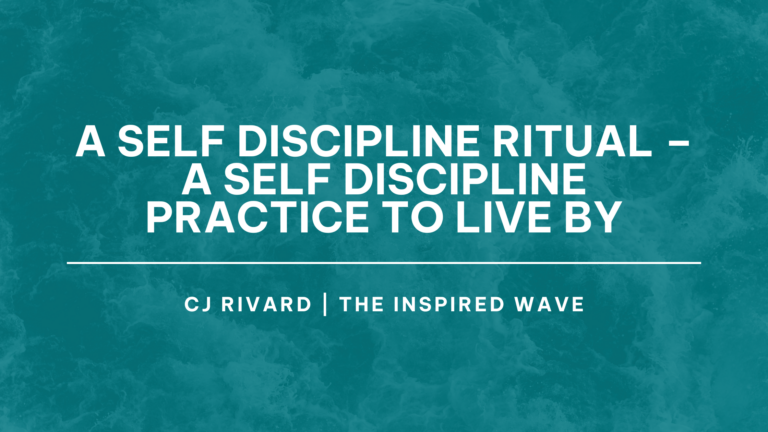 A SELF DISCIPLINE RITUAL – A SELF DISCIPLINE PRACTICE TO LIVE BY

CJ RIVARD | THE INSPIRED WAVE